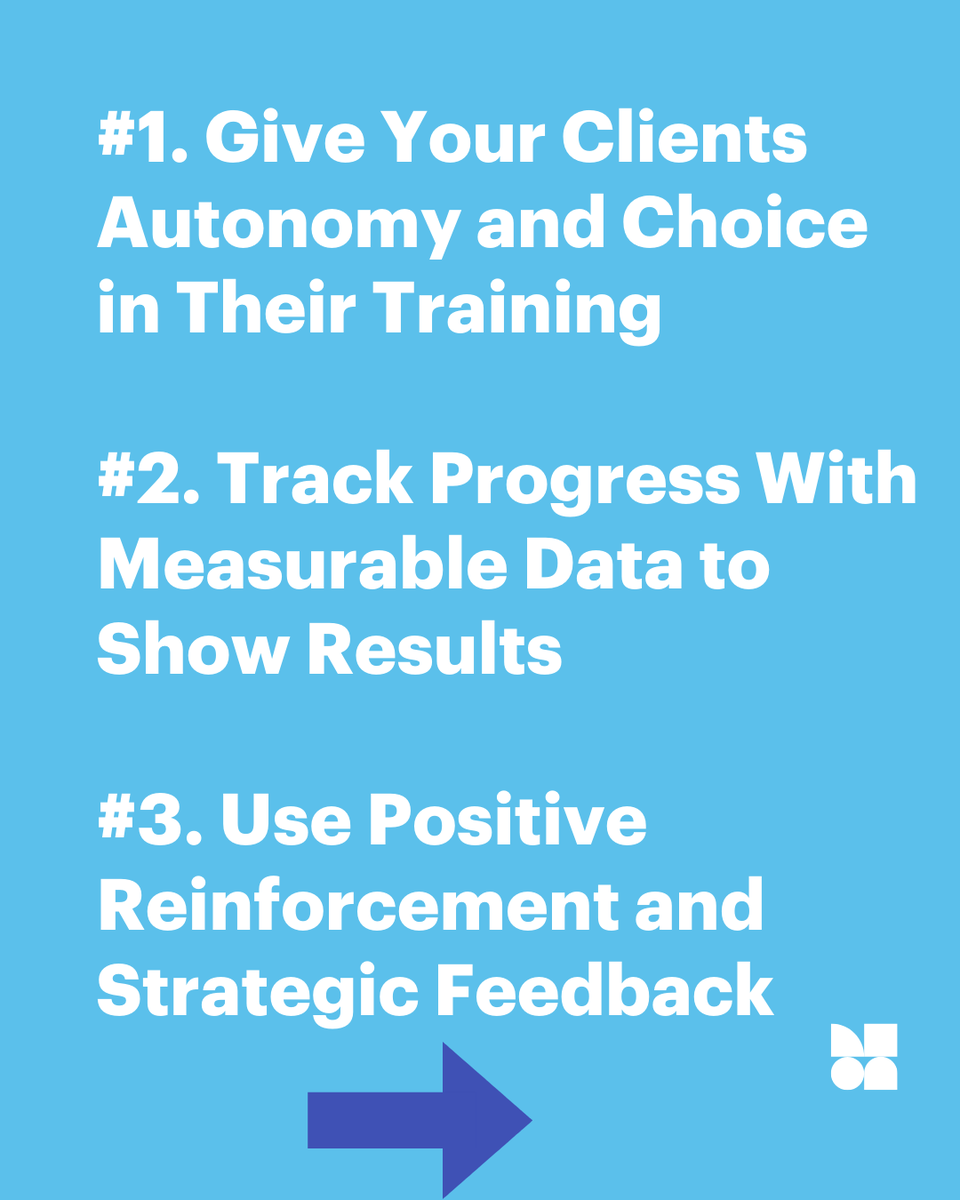 #1. Give Your Clients Autonomy and Choice in Their Training

#2. Track Progress With Measurable Data to Show Results

#3. Use Positive Reinforcement and Strategic Feedback